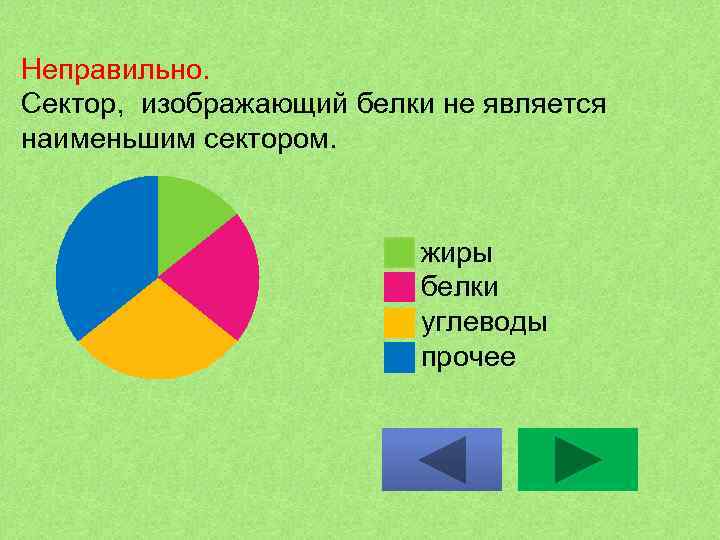 Неправильно.
Сектор,  изображающий белки не является наименьшим сектором.

жиры
белки
углеводы
прочее